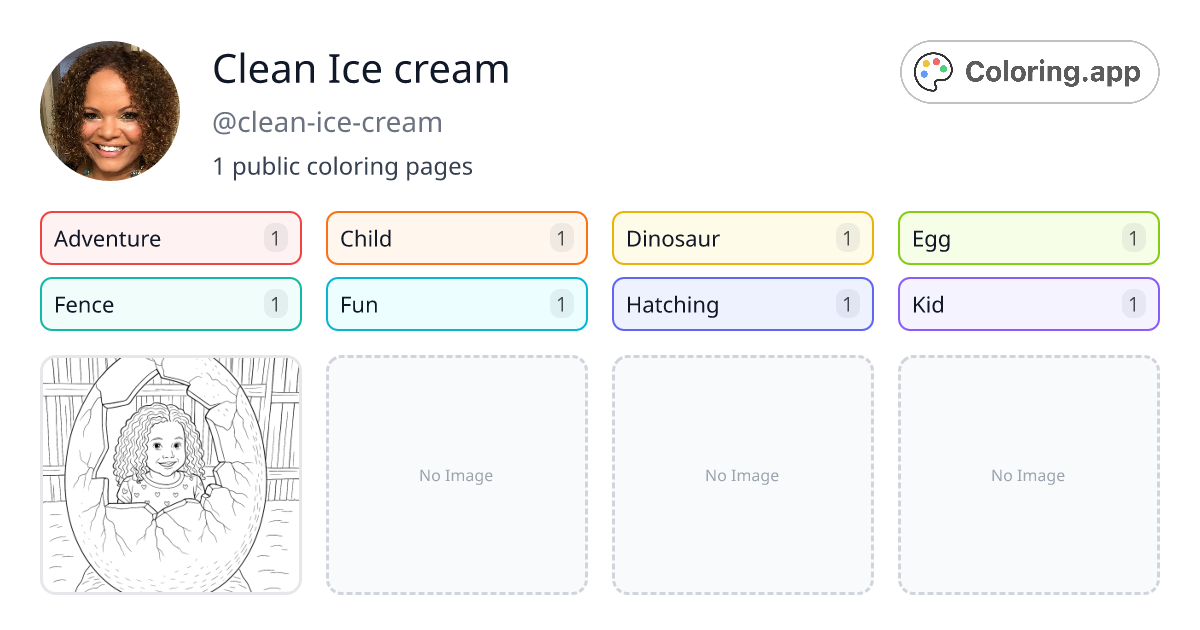 Clean Ice cream

@clean-ice-cream

1 public coloring pages

Coloring.app

Adventure 1
Child 1
Dinosaur 1
Egg 1
Fence 1
Fun 1
Hatching 1
Kid 1

No Image

No Image

No Image